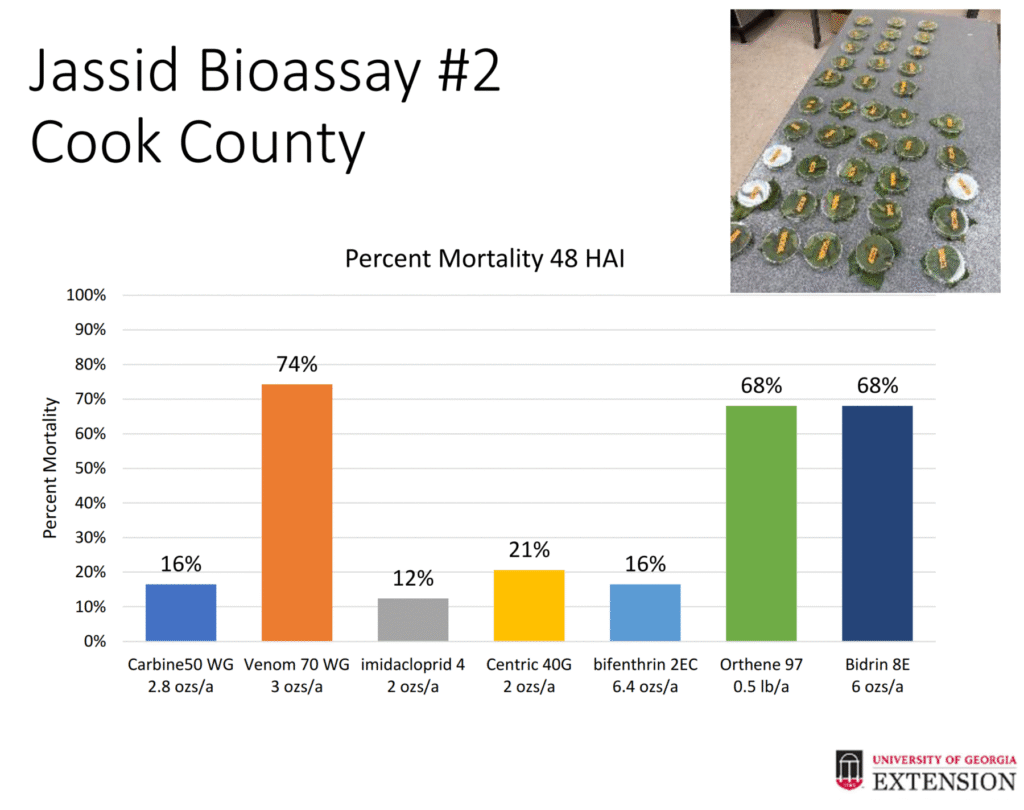 Jassid Bioassay #2
Cook County

Percent Mortality 48 HAI

Percent Mortality

100%
90%
80%
70%
60%
50%
40%
30%
20%
10%
0%

16%
74%
12%
21%
16%
68%
68%

Carbine50 WG 2.8 ozs/a
Venom 70 WG 3 ozs/a
imidacloprid 4 2 ozs/a
Centric 40G 2 ozs/a
bifenthrin 2EC 6.4 ozs/a
Orthene 97 0.5 lb/a
Bidrin 8E 6 ozs/a

UNIVERSITY OF GEORGIA
EXTENSION